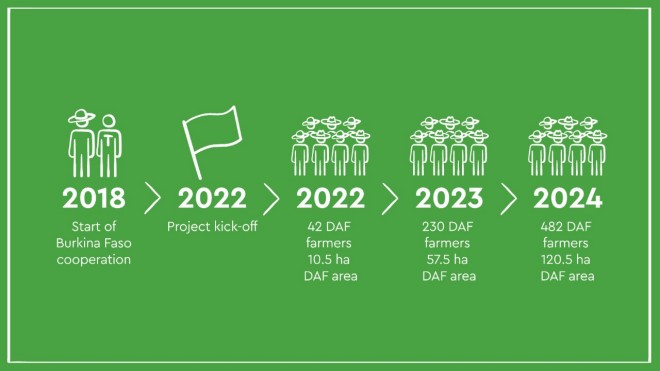 2018
Start of Burkina Faso cooperation

2022
Project kick-off

2022
42 DAF farmers
10.5 ha DAF area

2023
230 DAF farmers
57.5 ha DAF area

2024
482 DAF farmers
120.5 ha DAF area